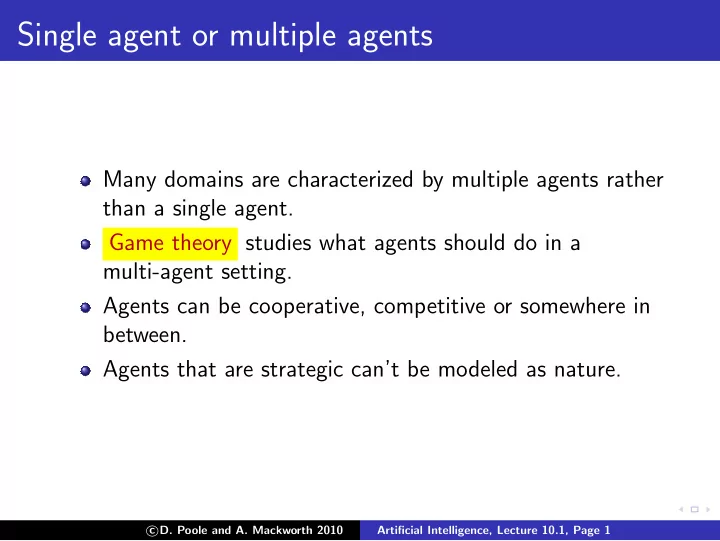 Single agent or multiple agents

- Many domains are characterized by multiple agents rather than a single agent.
- Game theory studies what agents should do in a multi-agent setting.
- Agents can be cooperative, competitive or somewhere in between.
- Agents that are strategic can't be modeled as nature.

©D. Poole and A. Mackworth 2010 Artificial Intelligence, Lecture 10.1, Page 1